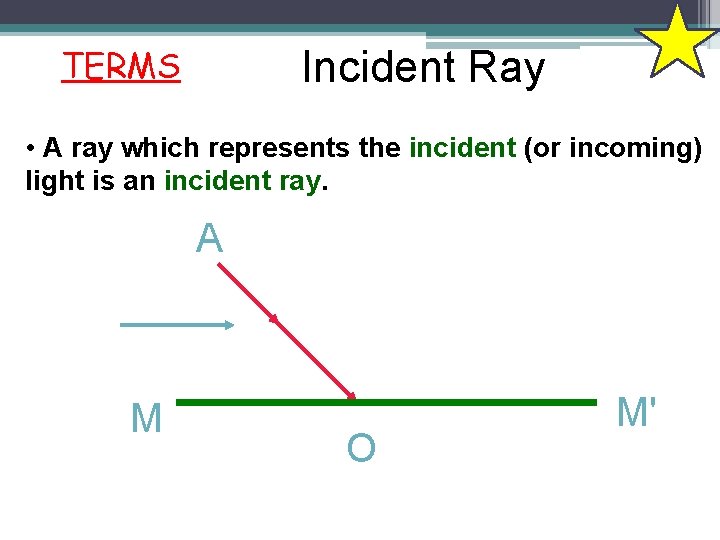 TERMS

Incident Ray

• A ray which represents the incident (or incoming) light is an incident ray.

A

M

O

M'